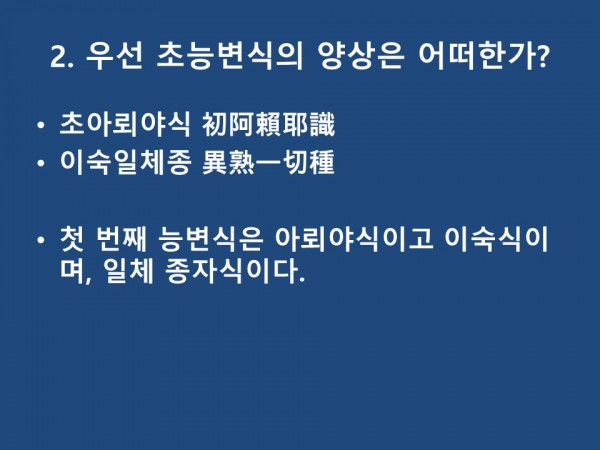 2. 우선 초능변식의 양상은 어떠한가?

• 초아뢰야식 初阿賴耶識
• 이숙일체종 異熟一切種

• 첫 번째 능변식은 아뢰야식이고 이숙식이며, 일체 종자식이다.